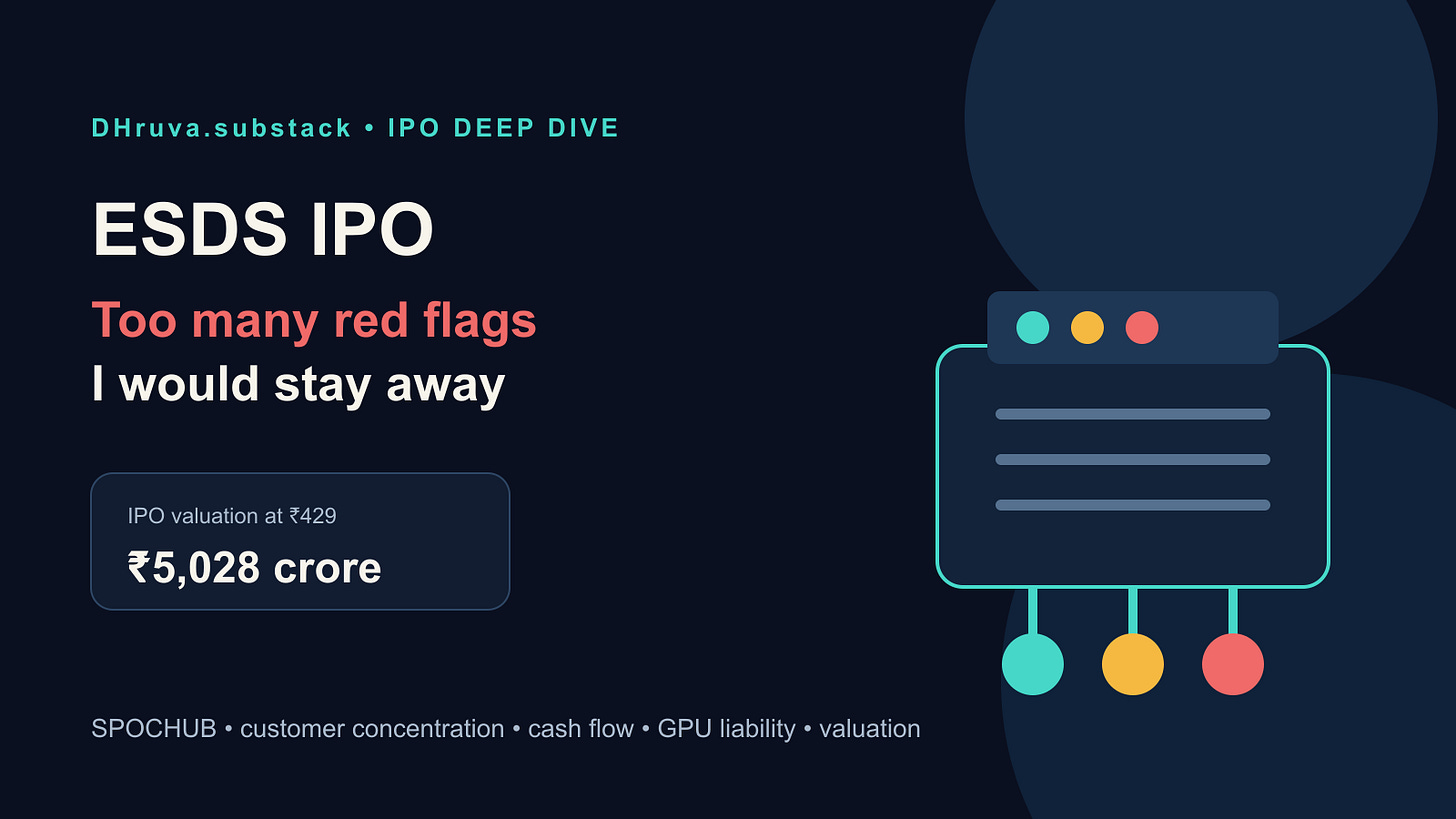 DHruva.substack • IPO DEEP DIVE

ESDS IPO

Too many red flags

I would stay away

IPO valuation at ₹429

₹5,028 crore

SPOCHUB • customer concentration • cash flow • GPU liability • valuation